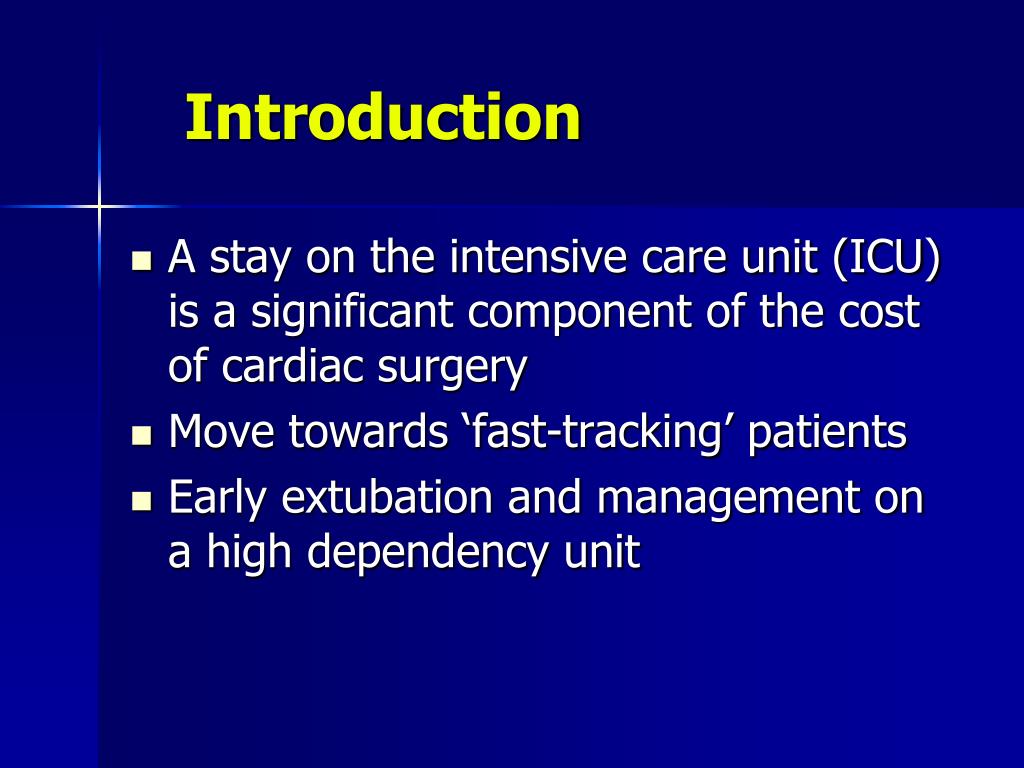 Introduction

- A stay on the intensive care unit (ICU) is a significant component of the cost of cardiac surgery
- Move towards ‘fast-tracking’ patients
- Early extubation and management on a high dependency unit